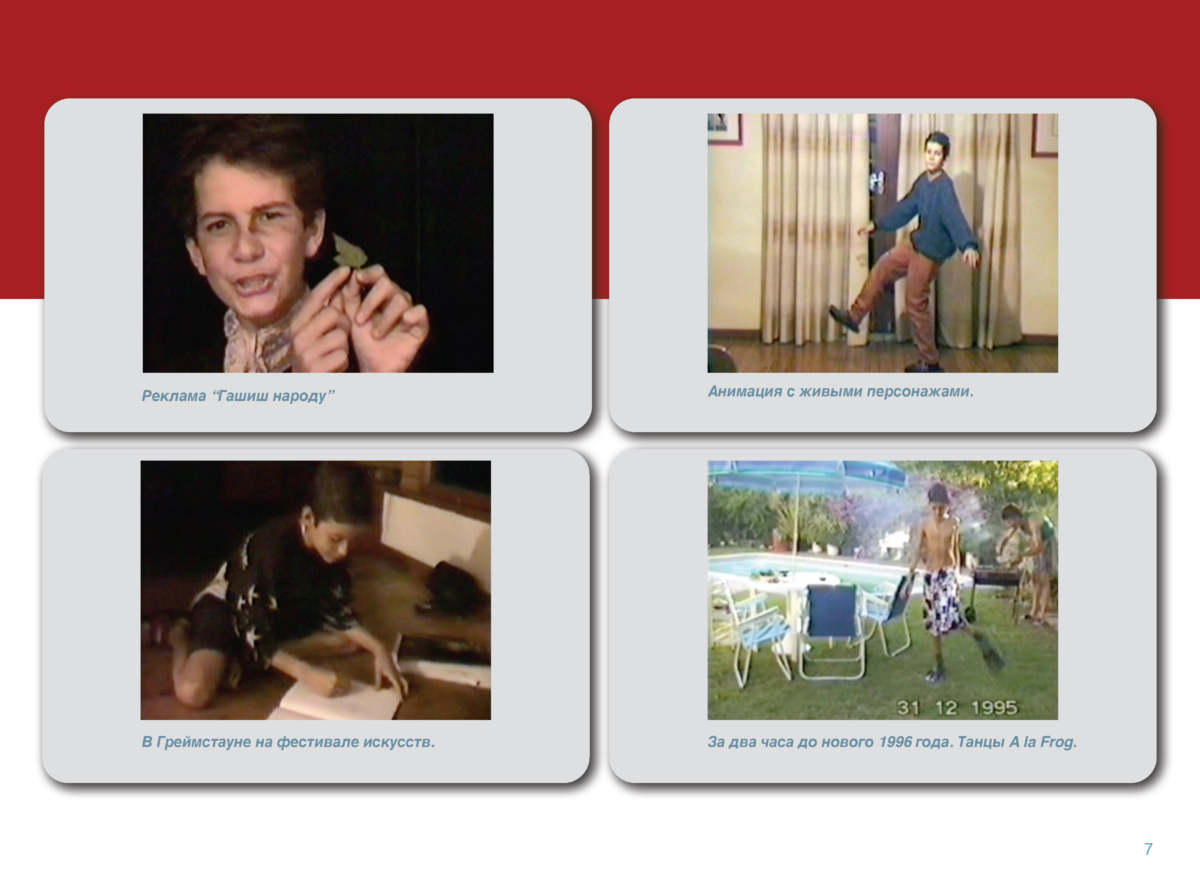 Реклама “Гашиш народу”

Анимация с живыми персонажами.

В Греймстауне на фестивале искусств.

31 12 1995

За два часа до нового 1996 года. Танцы A la Frog.

7